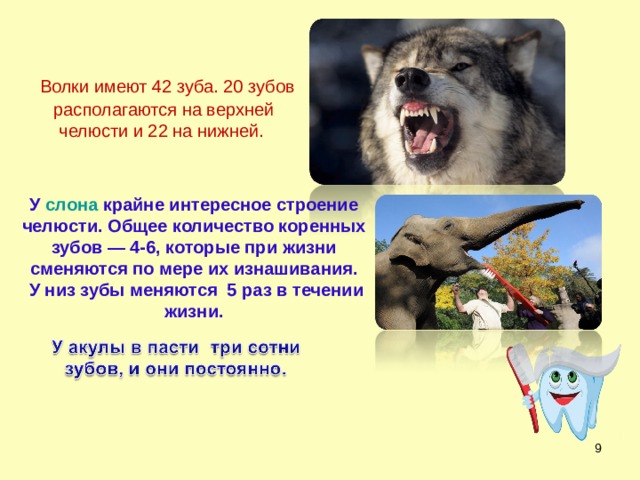 Волки имеют 42 зуба. 20 зубов располагаются на верхней челюсти и 22 на нижней.

У слона крайне интересное строение челюсти. Общее количество коренных зубов — 4-6, которые при жизни сменяются по мере их изнашивания. У низ зубы меняются 5 раз в течении жизни.

У акулы в пасти три сотни зубов, и они постоянно.

9